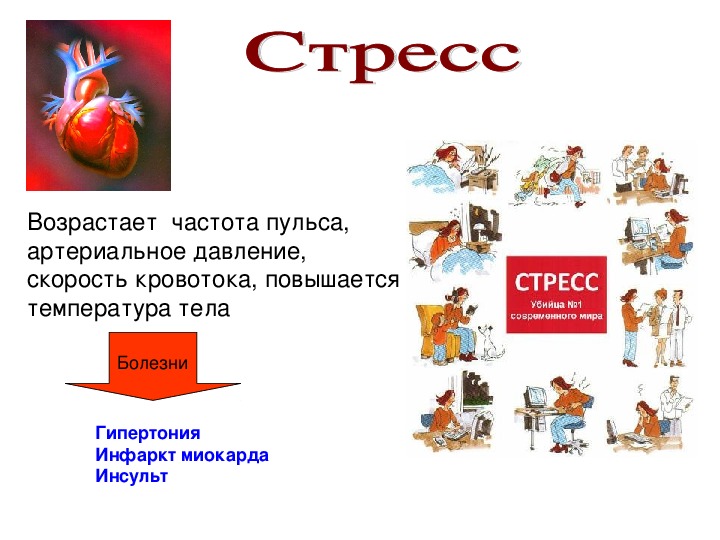 Стресс

Возрастает частота пульса, артериальное давление, скорость кровотока, повышается температура тела

Болезни

Гипертония
Инфаркт миокарда
Инсульт

СТРЕСС
Убийца №1
современного мира